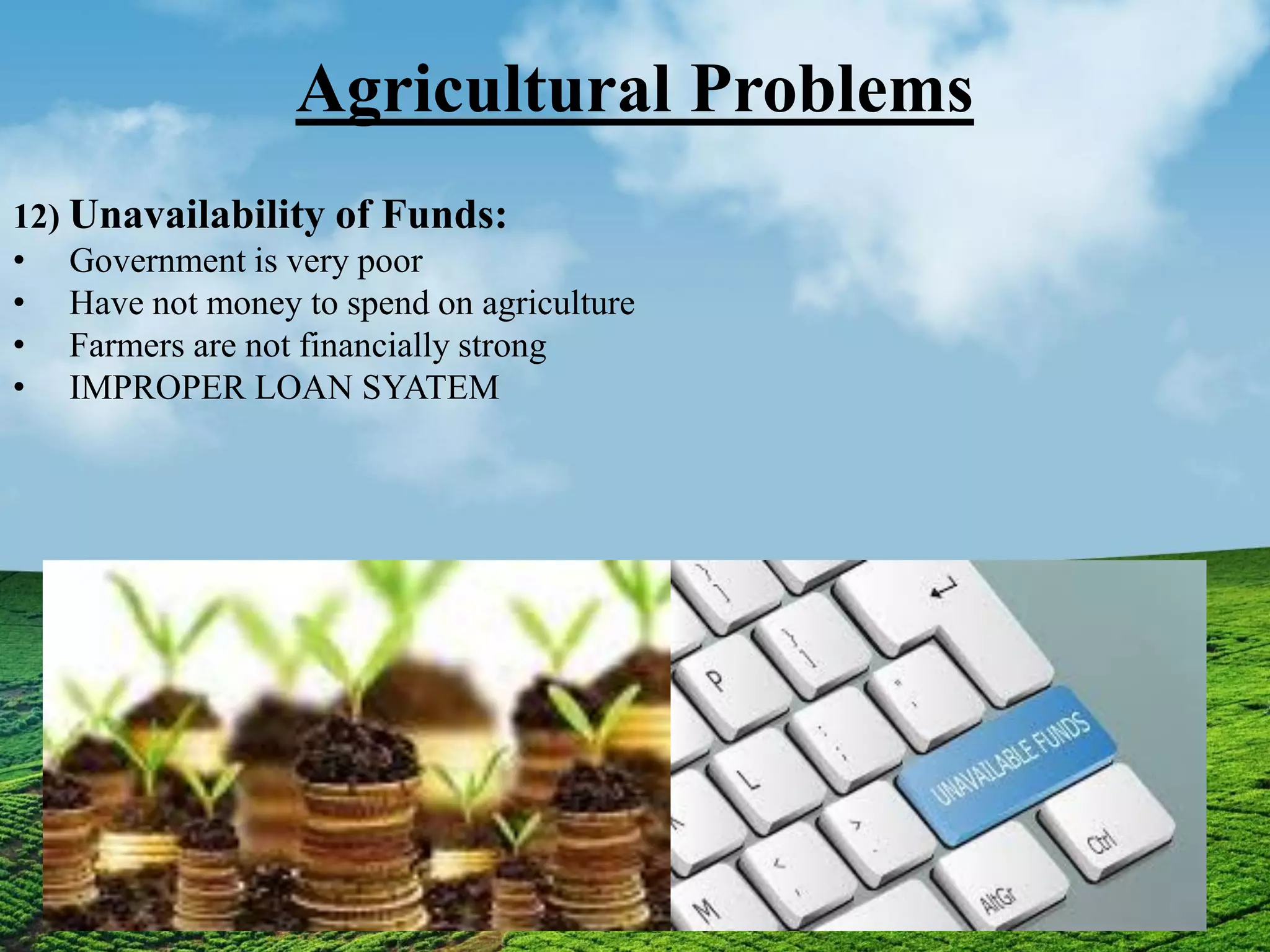 Agricultural Problems

12) Unavailability of Funds:
• Government is very poor
• Have not money to spend on agriculture
• Farmers are not financially strong
• IMPROPER LOAN SYATEM

P
L
M
UNAVAILABLE FUNDS
AltGr
Ctrl